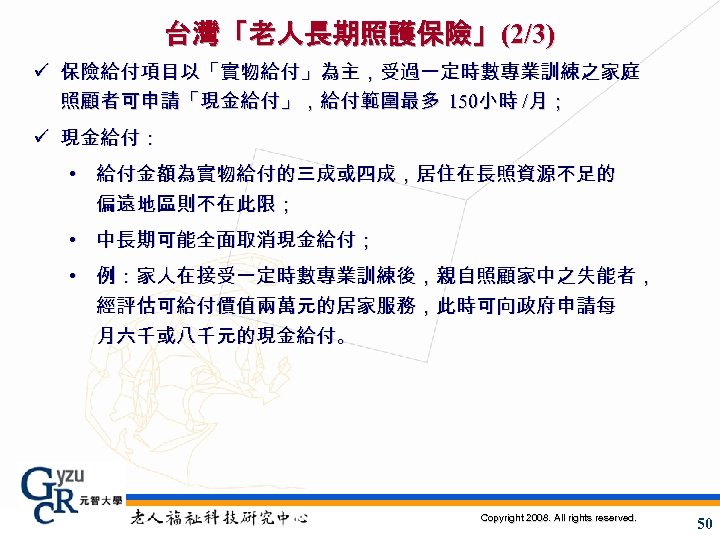 台灣「老人長期照護保險」(2/3)

✓ 保險給付項目以「實物給付」為主，受過一定時數專業訓練之家庭照顧者可申請「現金給付」，給付範圍最多 150小時 /月；

✓ 現金給付：

• 給付金額為實物給付的三成或四成，居住在長照資源不足的偏遠地區則不在此限；

• 中長期可能全面取消現金給付；

• 例：家人在接受一定時數專業訓練後，親自照顧家中之失能者，經評估可給付價值兩萬元的居家服務，此時可向政府申請每月六千或八千元的現金給付。

GRC yzu 元智大學
老人福祉科技研究中心
Copyright 2008. All rights reserved.
50